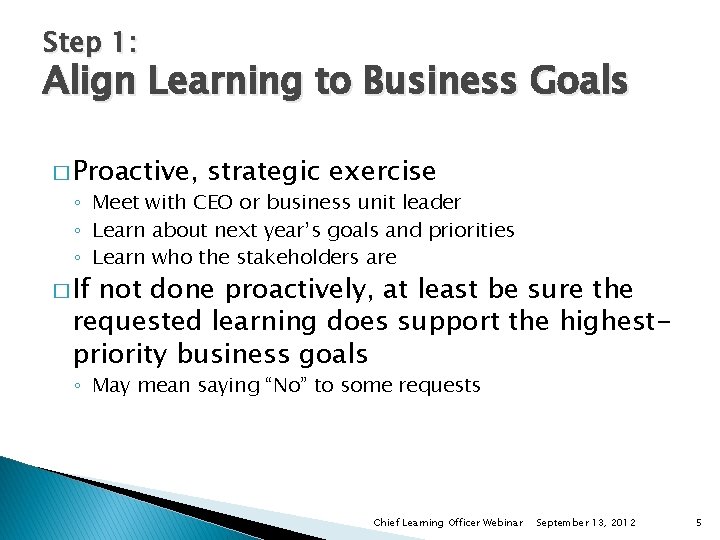 Step 1:
Align Learning to Business Goals

□ Proactive, strategic exercise
◦ Meet with CEO or business unit leader
◦ Learn about next year's goals and priorities
◦ Learn who the stakeholders are

□ If not done proactively, at least be sure the requested learning does support the highest-priority business goals
◦ May mean saying "No" to some requests

Chief Learning Officer Webinar September 13, 2012 5